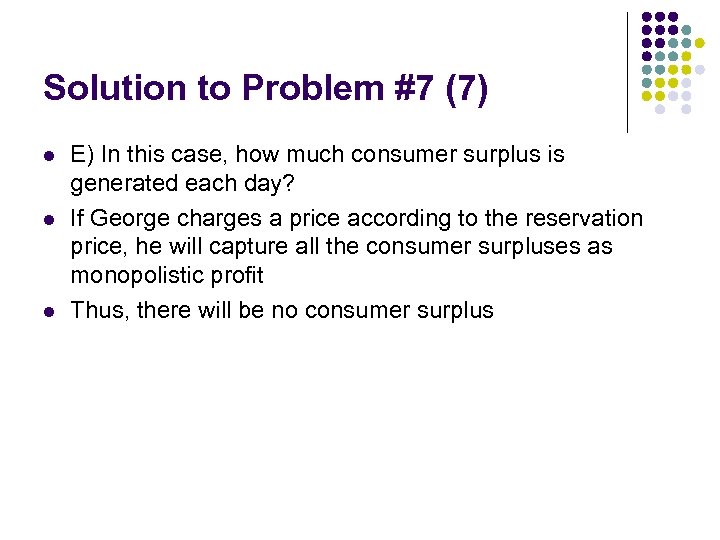 Solution to Problem #7 (7)

- E) In this case, how much consumer surplus is generated each day?
- If George charges a price according to the reservation price, he will capture all the consumer surpluses as monopolistic profit
- Thus, there will be no consumer surplus